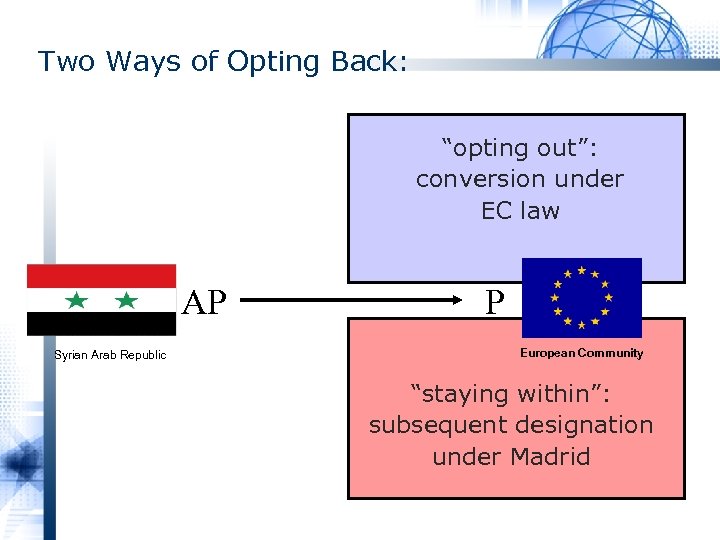 Two Ways of Opting Back:

“opting out”: conversion under EC law

AP

P

Syrian Arab Republic

European Community

“staying within”: subsequent designation under Madrid